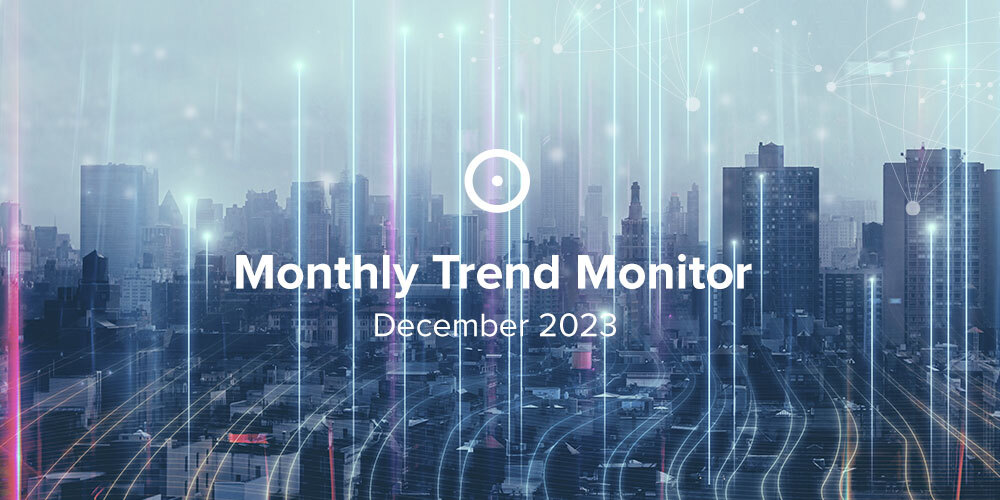 Monthly Trend Monitor

December 2023